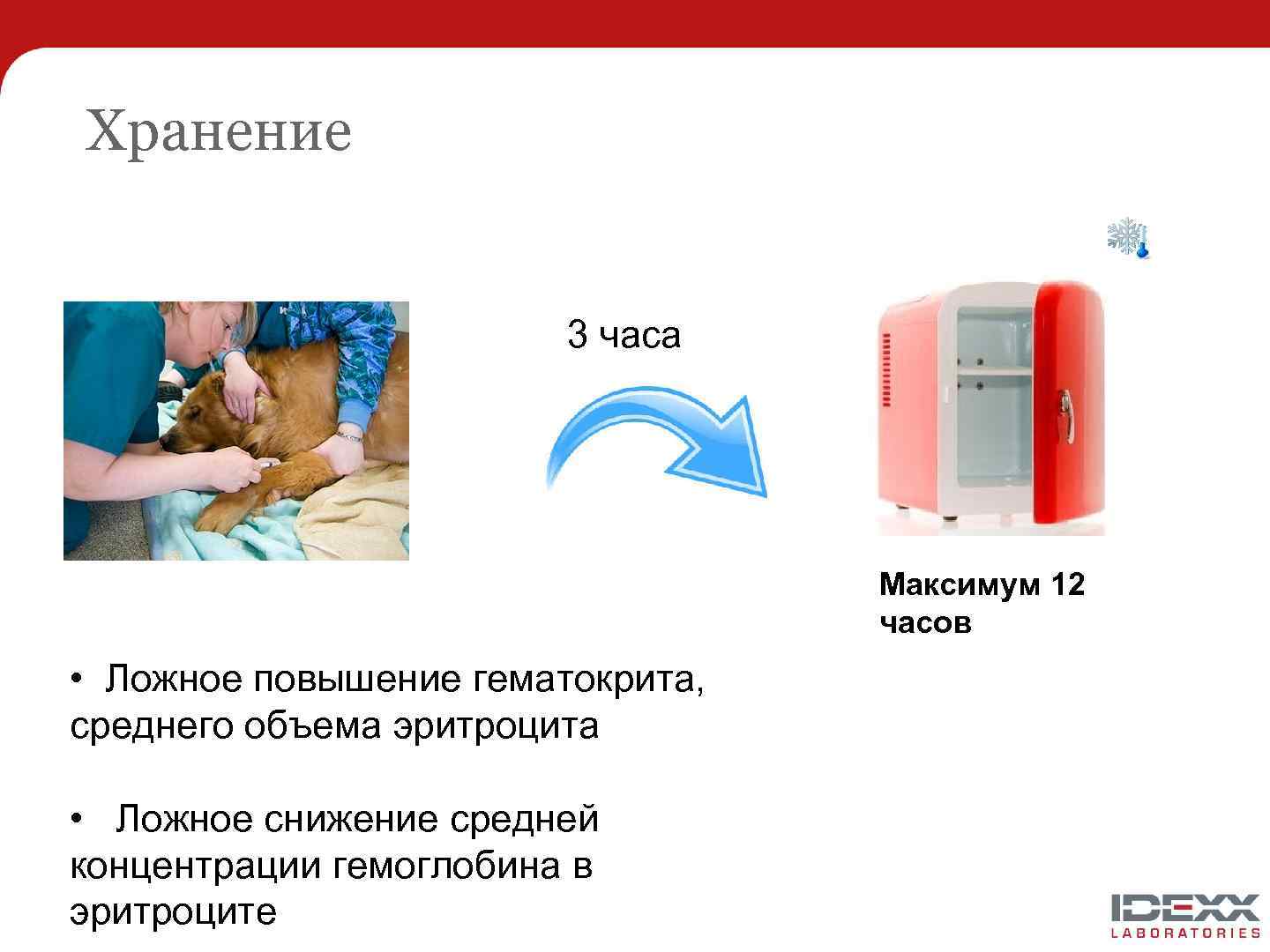 Хранение

3 часа

Максимум 12 часов

• Ложное повышение гематокрита, среднего объема эритроцита

• Ложное снижение средней концентрации гемоглобина в эритроците

IDEXX
LABORATORIES